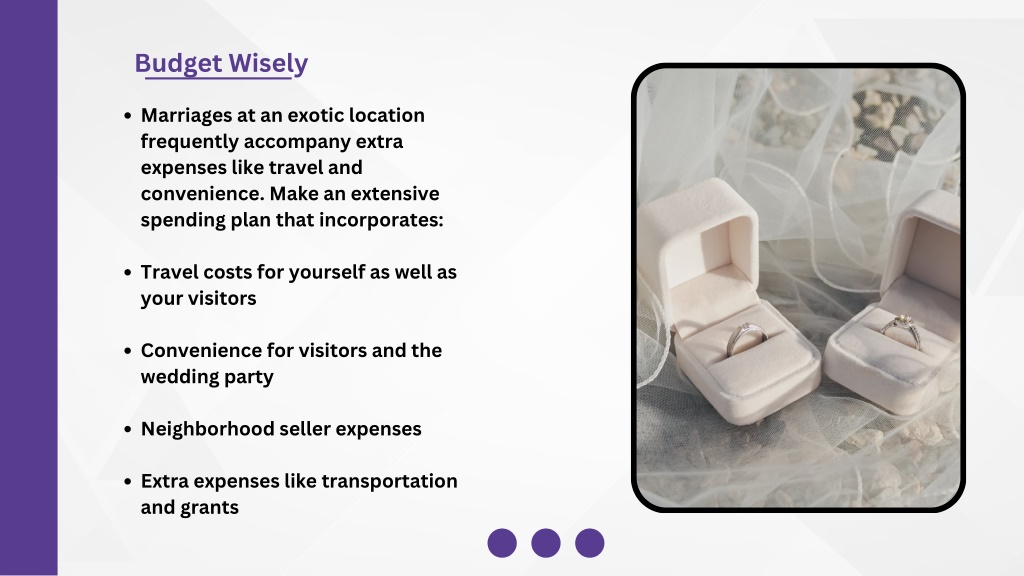 Budget Wisely

- Marriages at an exotic location frequently accompany extra expenses like travel and convenience. Make an extensive spending plan that incorporates:

- Travel costs for yourself as well as your visitors

- Convenience for visitors and the wedding party

- Neighborhood seller expenses

- Extra expenses like transportation and grants